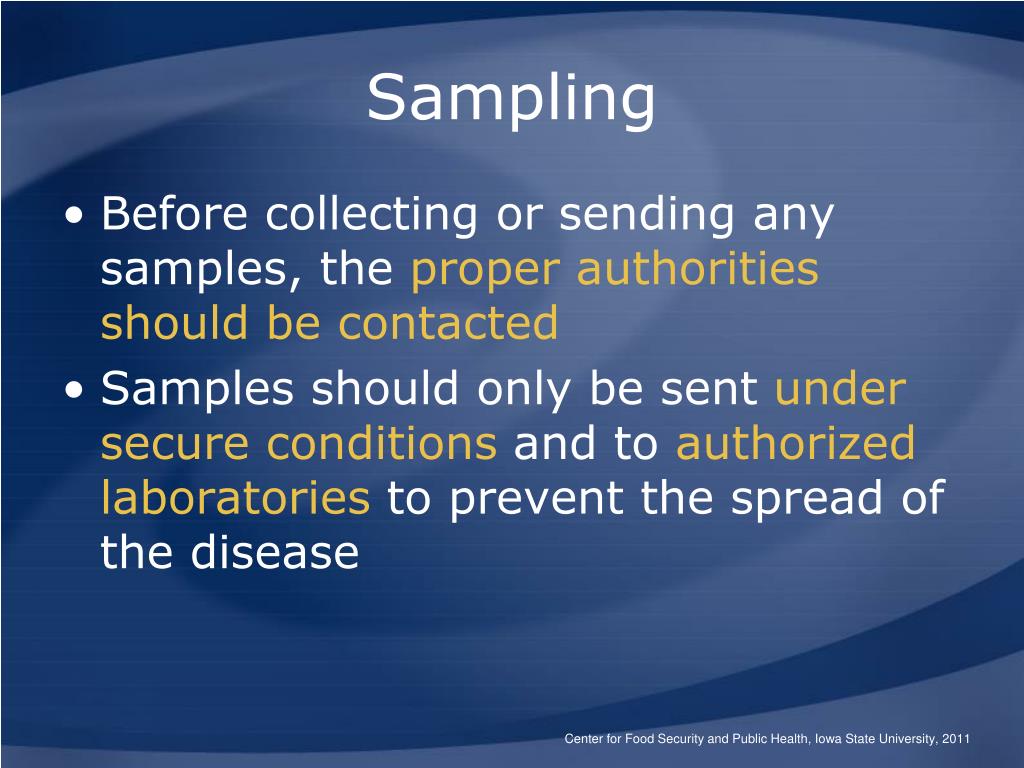 Sampling

• Before collecting or sending any samples, the proper authorities should be contacted

• Samples should only be sent under secure conditions and to authorized laboratories to prevent the spread of the disease

Center for Food Security and Public Health, Iowa State University, 2011